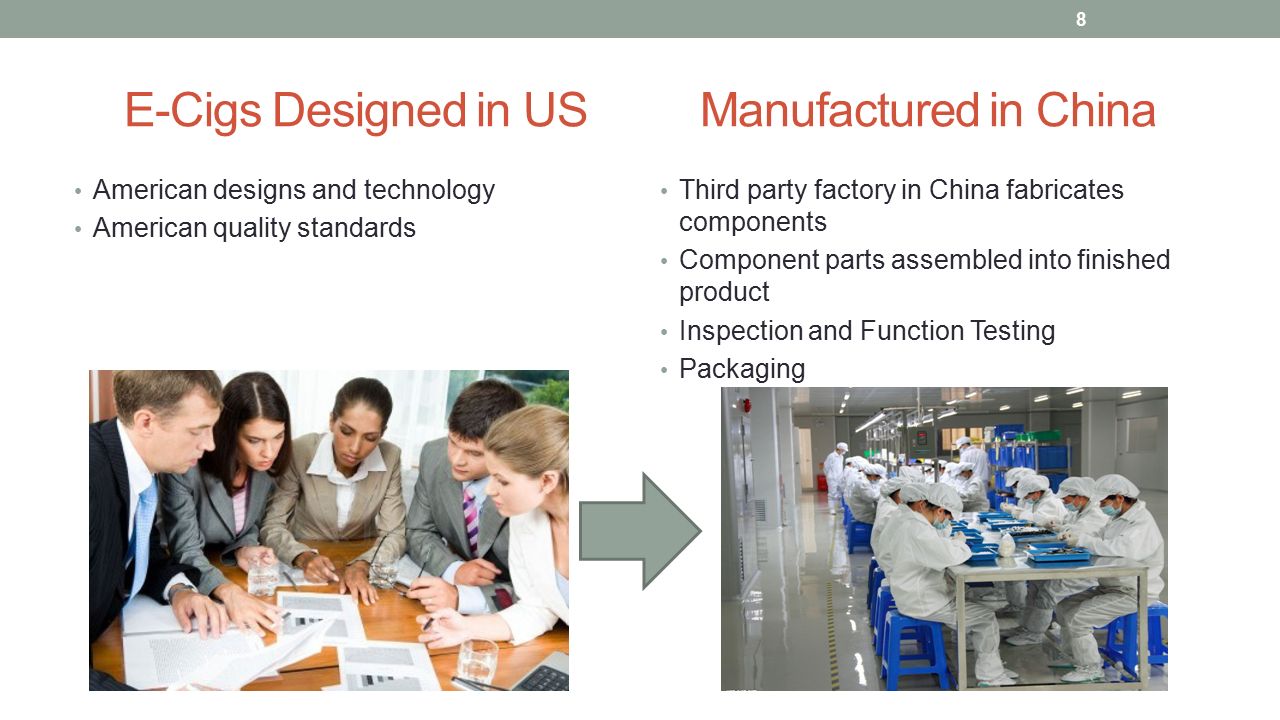 8

E-Cigs Designed in US

• American designs and technology
• American quality standards

Manufactured in China

• Third party factory in China fabricates components
• Component parts assembled into finished product
• Inspection and Function Testing
• Packaging